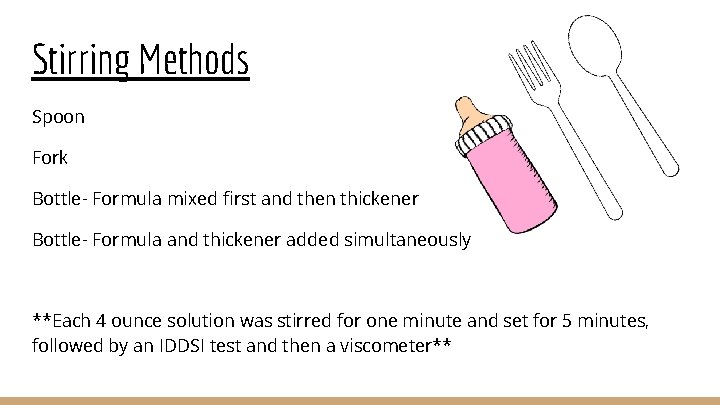 Stirring Methods

Spoon

Fork

Bottle- Formula mixed first and then thickener

Bottle- Formula and thickener added simultaneously

**Each 4 ounce solution was stirred for one minute and set for 5 minutes, followed by an IDDSI test and then a viscometer**